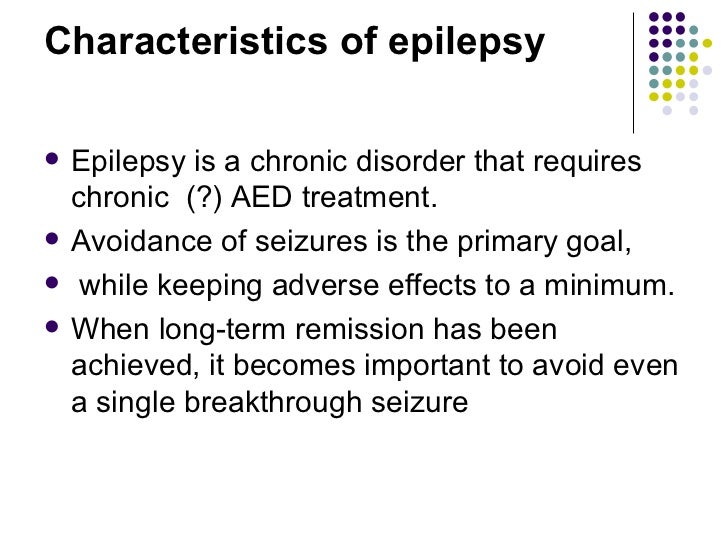 Characteristics of epilepsy

- Epilepsy is a chronic disorder that requires chronic (?) AED treatment.
- Avoidance of seizures is the primary goal,
- while keeping adverse effects to a minimum.
- When long-term remission has been achieved, it becomes important to avoid even a single breakthrough seizure